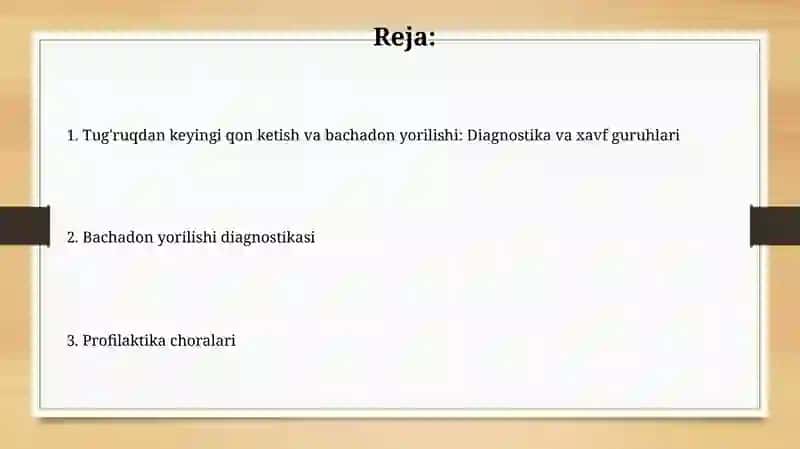 Reja:

1. Tug'ruqdan keyingi qon ketish va bachadon yorilishi: Diagnostika va xavf guruhlari

2. Bachadon yorilishi diagnostikasi

3. Profilaktika choralari